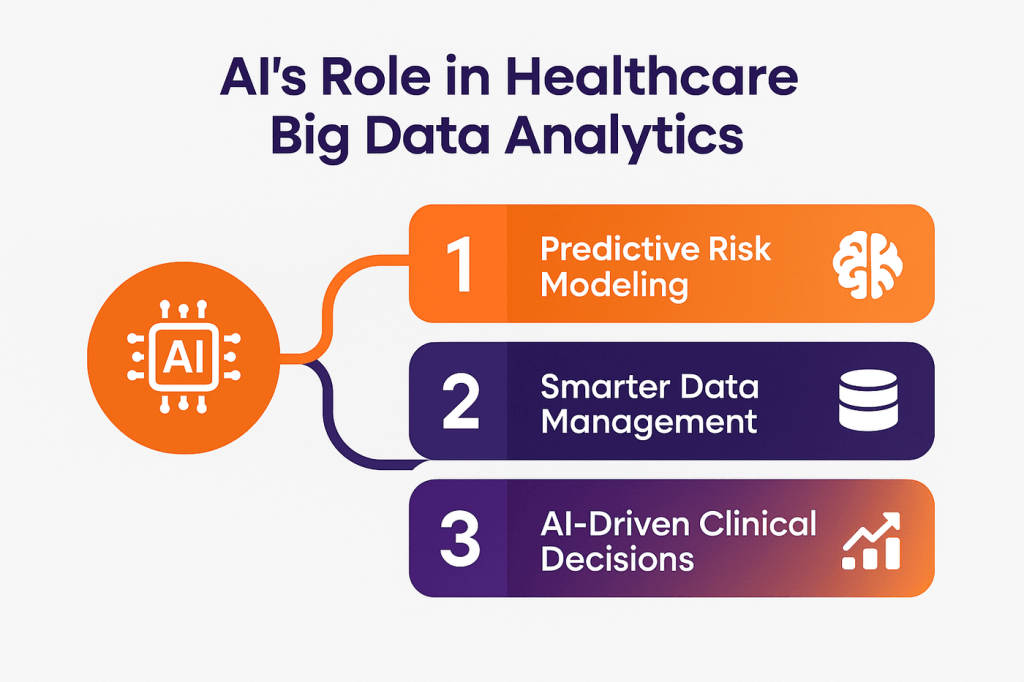 AI's Role in Healthcare Big Data Analytics

AI

1 Predictive Risk Modeling

2 Smarter Data Management

3 AI-Driven Clinical Decisions